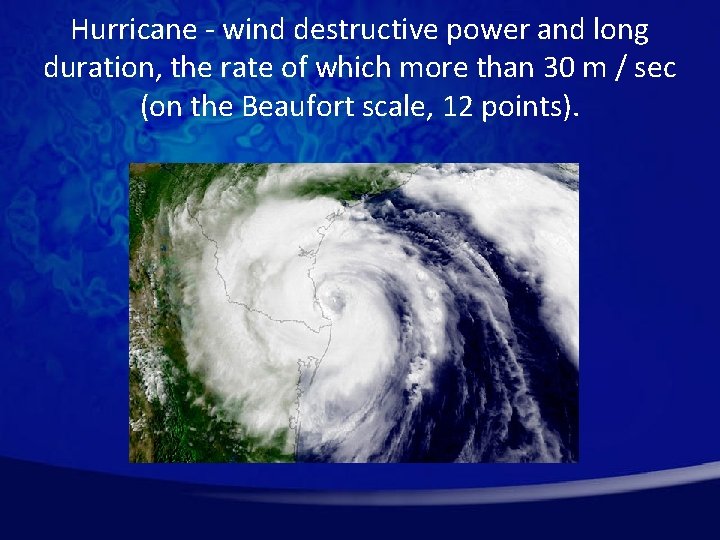 Hurricane - wind destructive power and long duration, the rate of which more than 30 m / sec (on the Beaufort scale, 12 points).